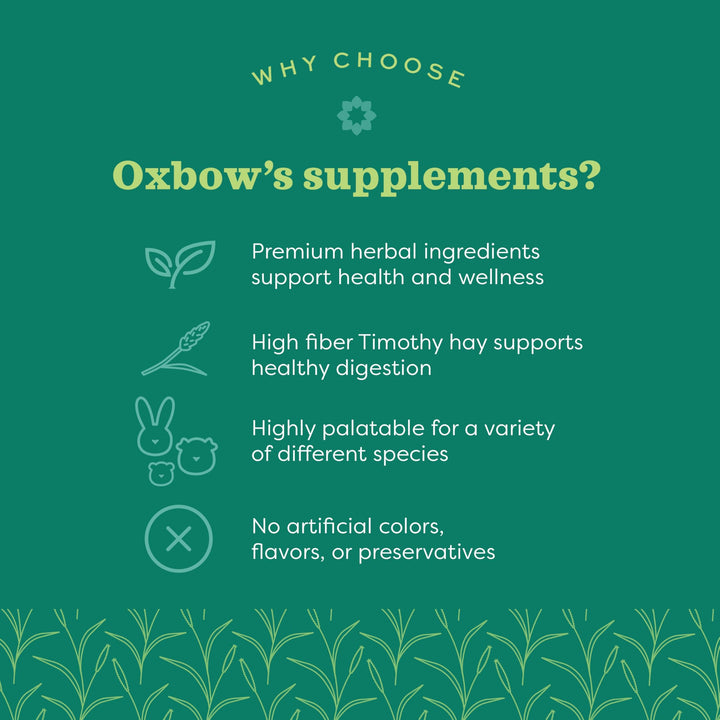 WHY CHOOSE

Oxbow's supplements?

Premium herbal ingredients support health and wellness

High fiber Timothy hay supports healthy digestion

Highly palatable for a variety of different species

No artificial colors, flavors, or preservatives